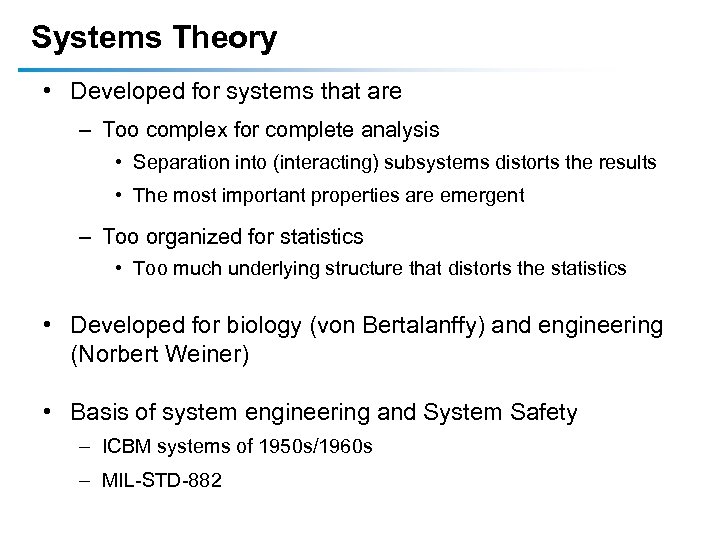 Systems Theory

• Developed for systems that are
– Too complex for complete analysis
• Separation into (interacting) subsystems distorts the results
• The most important properties are emergent
– Too organized for statistics
• Too much underlying structure that distorts the statistics

• Developed for biology (von Bertalanffy) and engineering (Norbert Weiner)

• Basis of system engineering and System Safety
– ICBM systems of 1950s/1960s
– MIL-STD-882